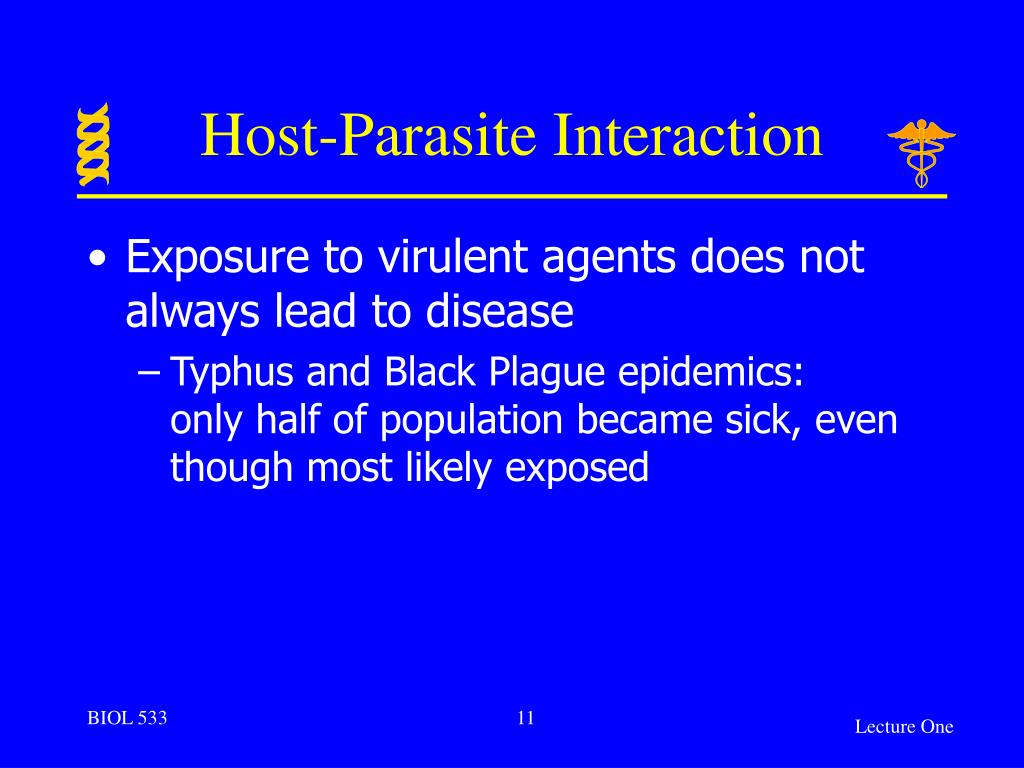 Host-Parasite Interaction

• Exposure to virulent agents does not always lead to disease
– Typhus and Black Plague epidemics: only half of population became sick, even though most likely exposed

BIOL 533

11

Lecture One